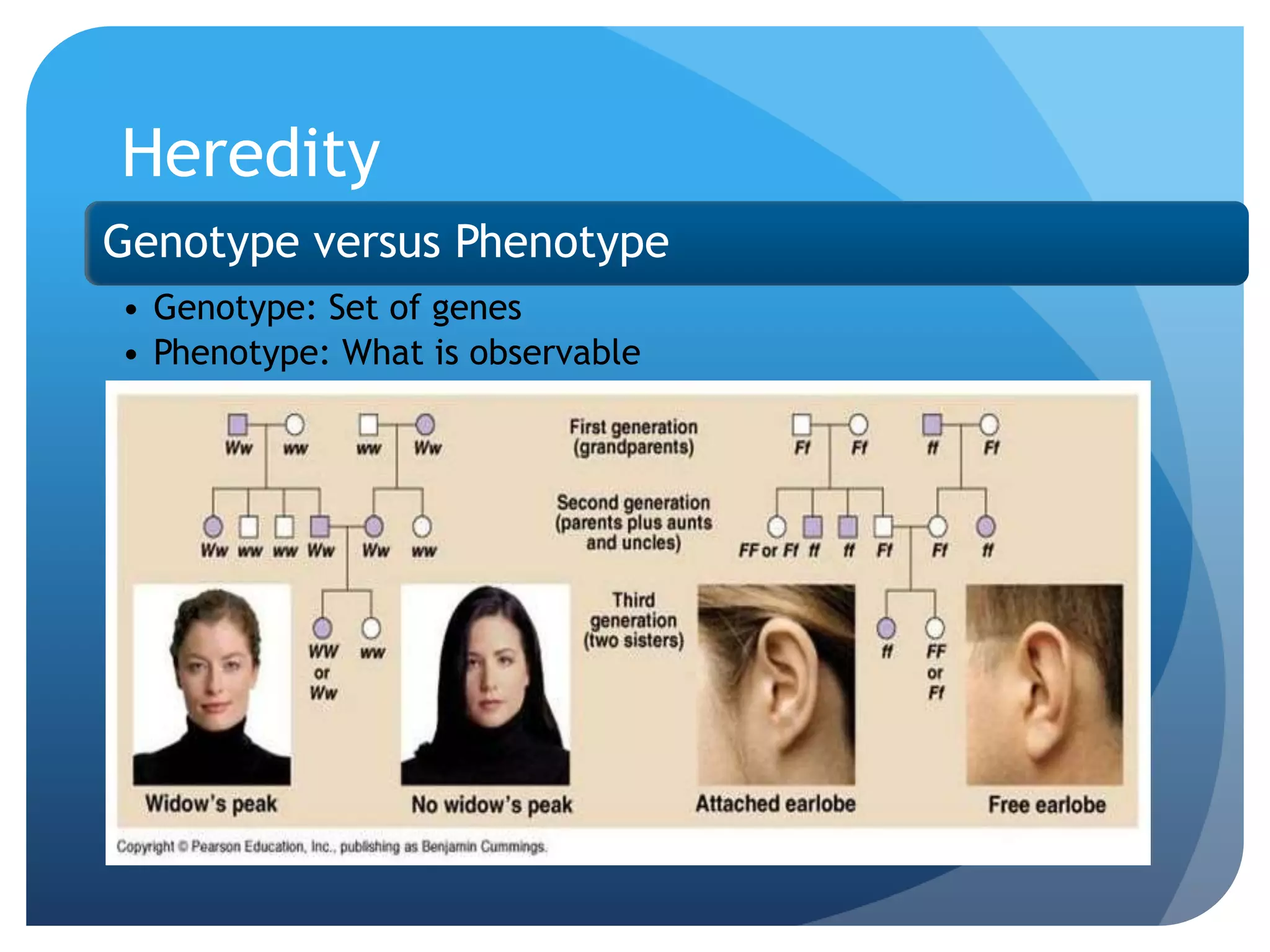 Heredity

Genotype versus Phenotype

• Genotype: Set of genes
• Phenotype: What is observable

Ww ww ww Ww

First generation (grandparents)

Ff Ff ff Ff

Ww ww ww Ww Ww ww

Second generation (parents plus aunts and uncles)

FF or Ff ff ff Ff Ff ff

WW or Ww ww

Third generation (two sisters)

ff FF or Ff

Widow's peak

No widow's peak

Attached earlobe

Free earlobe

Copyright © Pearson Education, Inc., publishing as Benjamin Cummings.